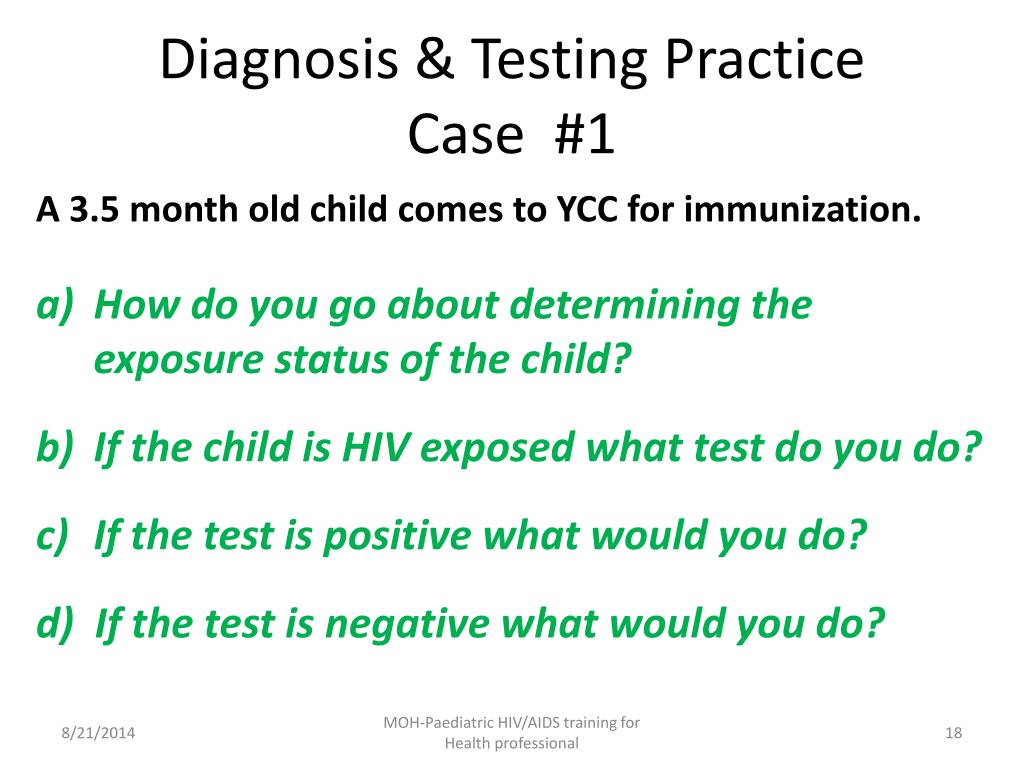 Diagnosis & Testing Practice
Case #1

A 3.5 month old child comes to YCC for immunization.

a) How do you go about determining the exposure status of the child?

b) If the child is HIV exposed what test do you do?

c) If the test is positive what would you do?

d) If the test is negative what would you do?

8/21/2014

MOH-Paediatric HIV/AIDS training for Health professional

18